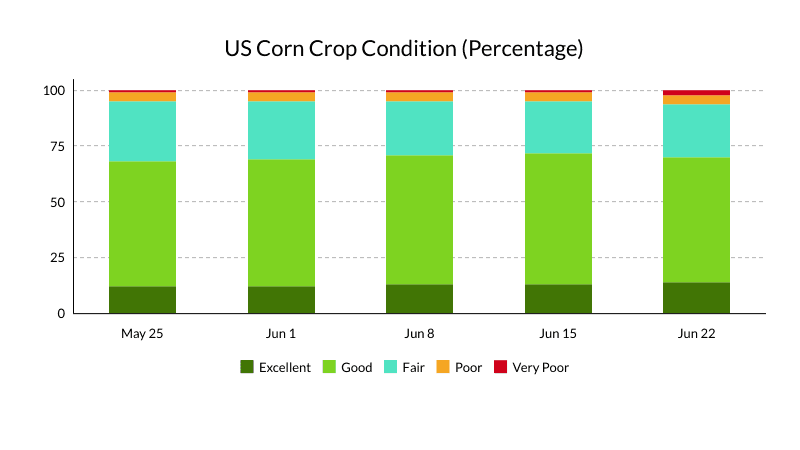 US Corn Crop Condition (Percentage)

100
75
50
25
0

May 25
Jun 1
Jun 8
Jun 15
Jun 22

Excellent
Good
Fair
Poor
Very Poor